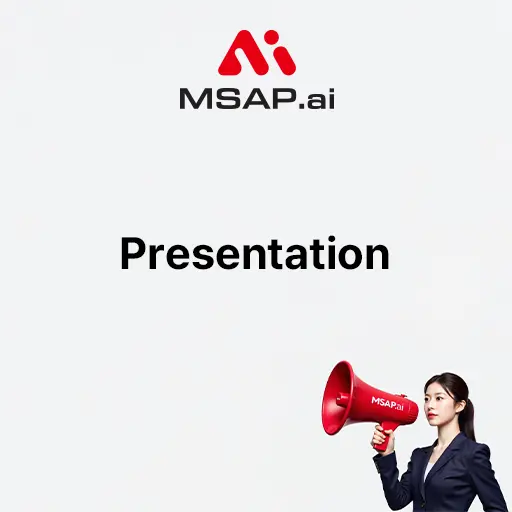 MSAP.ai

Presentation

MSAP.ai